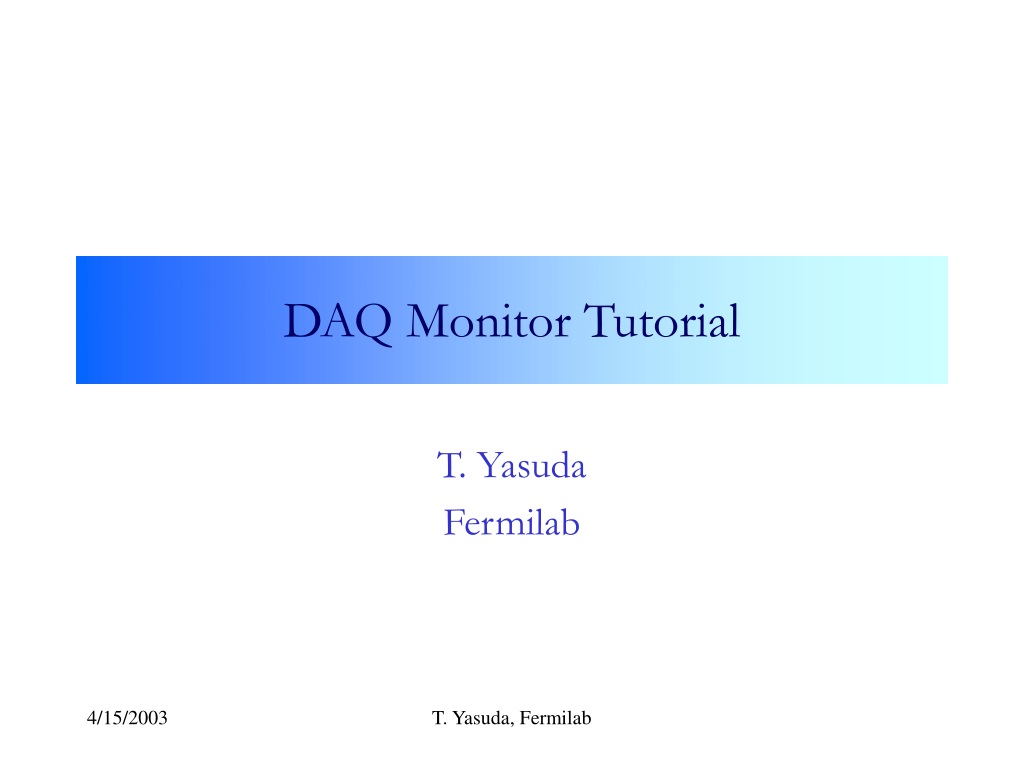 DAQ Monitor Tutorial

T. Yasuda
Fermilab

4/15/2003

T. Yasuda, Fermilab